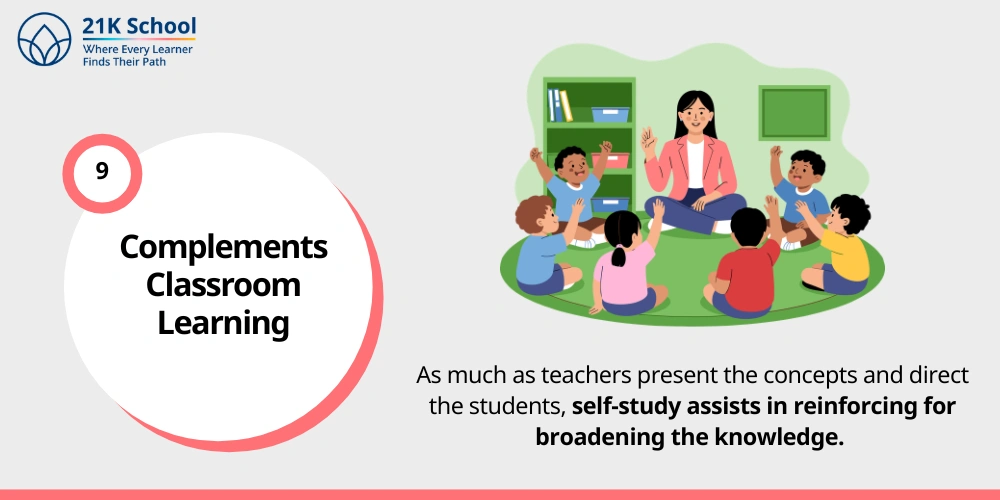 21K School
Where Every Learner
Finds Their Path

9

Complements
Classroom
Learning

As much as teachers present the concepts and direct the students, self-study assists in reinforcing for broadening the knowledge.